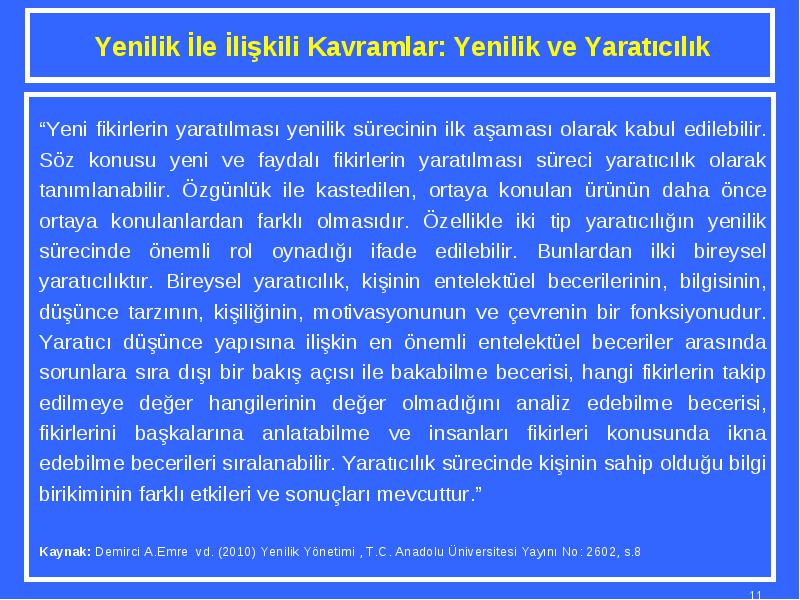 Yenilik İle İlişkili Kavramlar: Yenilik ve Yaratıcılık

“Yeni fikirlerin yaratılması yenilik sürecinin ilk aşaması olarak kabul edilebilir. Söz konusu yeni ve faydalı fikirlerin yaratılması süreci yaratıcılık olarak tanımlanabilir. Özgünlük ile kastedilen, ortaya konulan ürünün daha önce ortaya konulanlardan farklı olmasıdır. Özellikle iki tip yaratıcılığın yenilik sürecinde önemli rol oynadığı ifade edilebilir. Bunlardan ilki bireysel yaratıcılıktır. Bireysel yaratıcılık, kişinin entelektüel becerilerinin, bilgisinin, düşünce tarzının, kişiliğinin, motivasyonunun ve çevrenin bir fonksiyonudur. Yaratıcı düşünce yapısına ilişkin en önemli entelektüel beceriler arasında sorunlara sıra dışı bir bakış açısı ile bakabilme becerisi, hangi fikirlerin takip edilmeye değer hangilerinin değer olmadığını analiz edebilme becerisi, fikirlerini başkalarına anlatabilme ve insanları fikirleri konusunda ikna edebilme becerileri sıralanabilir. Yaratıcılık sürecinde kişinin sahip olduğu bilgi birikiminin farklı etkileri ve sonuçları mevcuttur.”

Kaynak: Demirci A.Emre vd. (2010) Yenilik Yönetimi , T.C. Anadolu Üniversitesi Yayını No: 2602, s.8

11